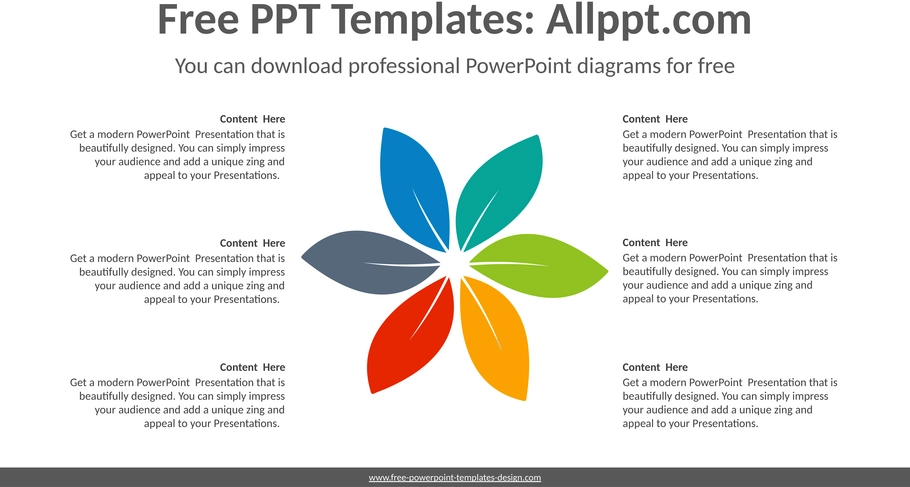 Free PPT Templates: Allppt.com

You can download professional PowerPoint diagrams for free

Content Here
Get a modern PowerPoint Presentation that is beautifully designed. You can simply impress your audience and add a unique zing and appeal to your Presentations.

Content Here
Get a modern PowerPoint Presentation that is beautifully designed. You can simply impress your audience and add a unique zing and appeal to your Presentations.

Content Here
Get a modern PowerPoint Presentation that is beautifully designed. You can simply impress your audience and add a unique zing and appeal to your Presentations.

Content Here
Get a modern PowerPoint Presentation that is beautifully designed. You can simply impress your audience and add a unique zing and appeal to your Presentations.

Content Here
Get a modern PowerPoint Presentation that is beautifully designed. You can simply impress your audience and add a unique zing and appeal to your Presentations.

Content Here
Get a modern PowerPoint Presentation that is beautifully designed. You can simply impress your audience and add a unique zing and appeal to your Presentations.

www.free-powerpoint-templates-design.com